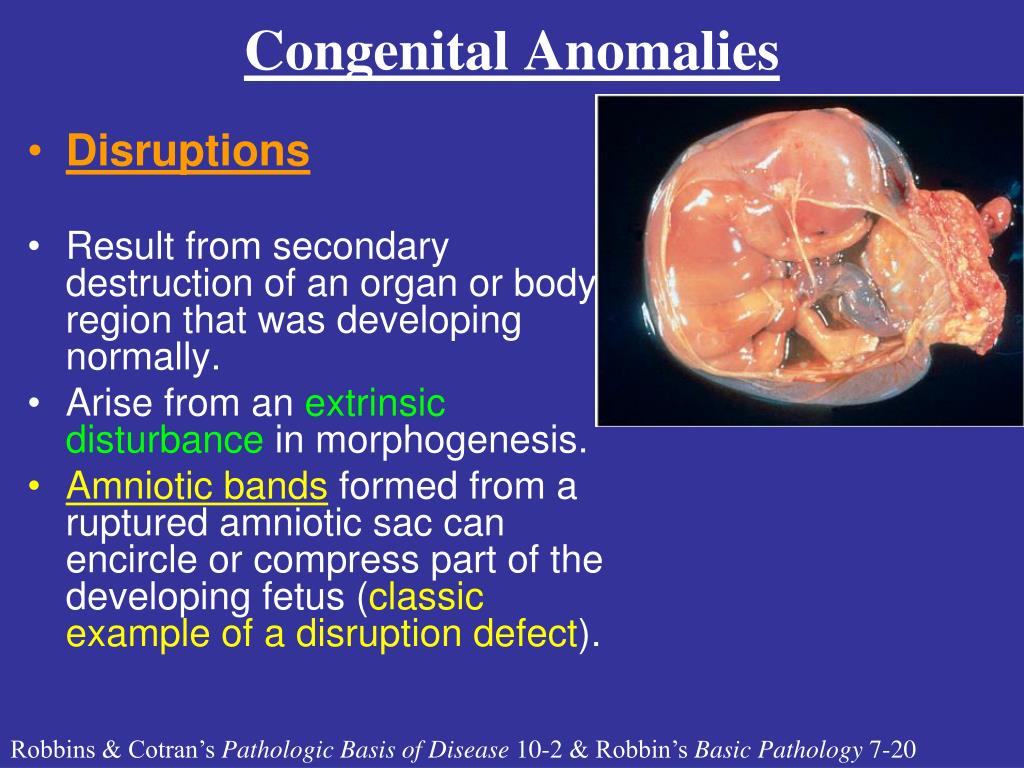 Congenital Anomalies

• Disruptions

• Result from secondary destruction of an organ or body region that was developing normally.
• Arise from an extrinsic disturbance in morphogenesis.
• Amniotic bands formed from a ruptured amniotic sac can encircle or compress part of the developing fetus (classic example of a disruption defect).

Robbins & Cotran's Pathologic Basis of Disease 10-2 & Robbin's Basic Pathology 7-20